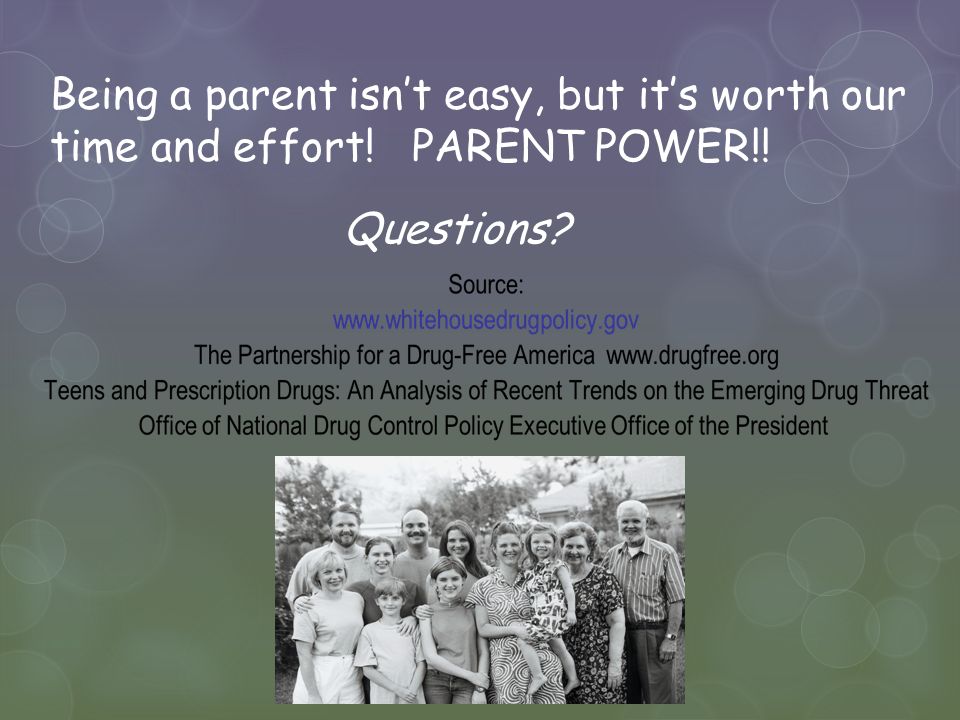 Being a parent isn't easy, but it's worth our time and effort!   PARENT POWER!!

Questions?

Source:
www.whitehousedrugpolicy.gov
The Partnership for a Drug-Free America  www.drugfree.org
Teens and Prescription Drugs: An Analysis of Recent Trends on the Emerging Drug Threat
Office of National Drug Control Policy Executive Office of the President